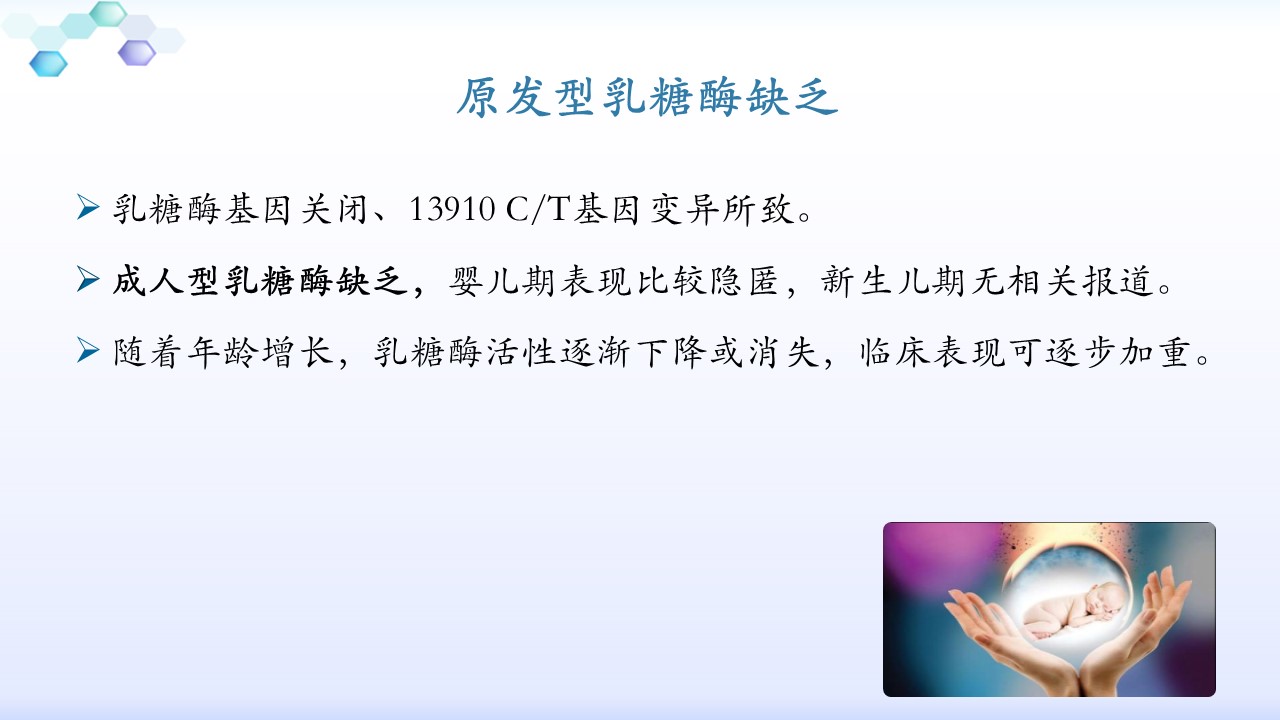 原发型乳糖酶缺乏

➢ 乳糖酶基因关闭、13910 C/T基因变异所致。

➢ 成人型乳糖酶缺乏，婴儿期表现比较隐匿，新生儿期无相关报道。

➢ 随着年龄增长，乳糖酶活性逐渐下降或消失，临床表现可逐步加重。